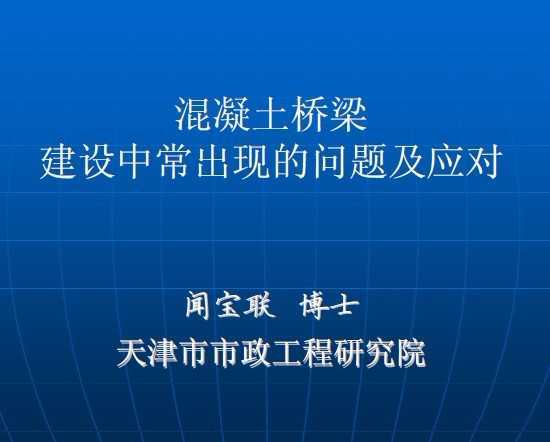 混凝土桥梁
建设中常出现的问题及应对

闻宝联 博士
天津市市政工程研究院